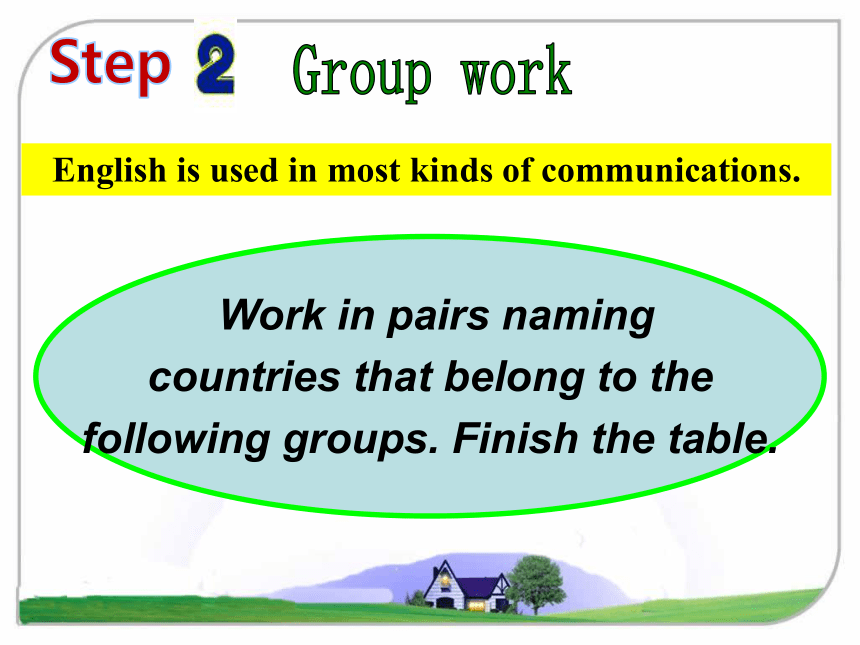 Step 2 Group work

English is used in most kinds of communications.

Work in pairs naming countries that belong to the following groups. Finish the table.